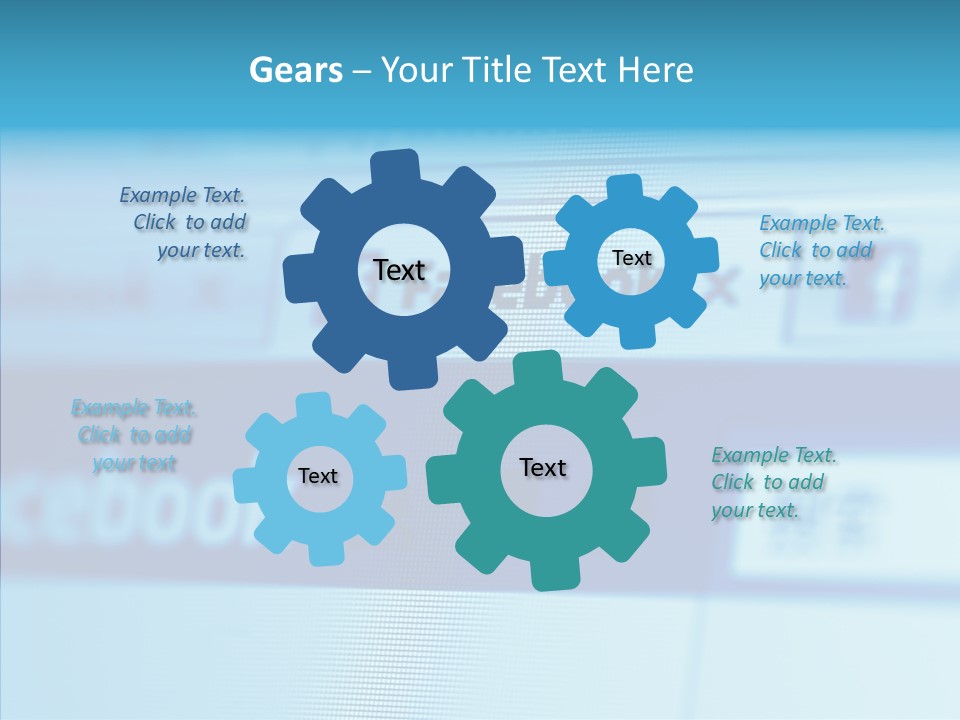 Gears – Your Title Text Here

Example Text. Click to add your text.

Text

Text

Example Text. Click to add your text.

Example Text. Click to add your text

Text

Text

Example Text. Click to add your text.